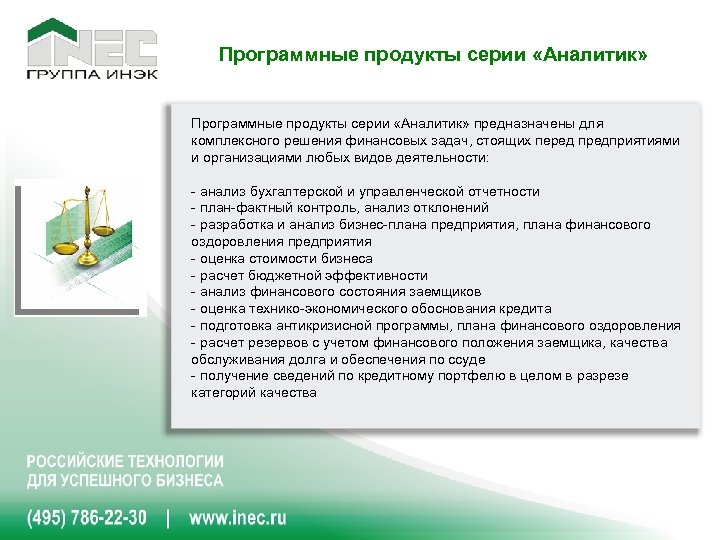 INEC
ГРУППА ИНЭК

Программные продукты серии «Аналитик»

Программные продукты серии «Аналитик» предназначены для комплексного решения финансовых задач, стоящих перед предприятиями и организациями любых видов деятельности:

- анализ бухгалтерской и управленческой отчетности
- план-фактный контроль, анализ отклонений
- разработка и анализ бизнес-плана предприятия, плана финансового оздоровления предприятия
- оценка стоимости бизнеса
- расчет бюджетной эффективности
- анализ финансового состояния заемщиков
- оценка технико-экономического обоснования кредита
- подготовка антикризисной программы, плана финансового оздоровления
- расчет резервов с учетом финансового положения заемщика, качества обслуживания долга и обеспечения по ссуде
- получение сведений по кредитному портфелю в целом в разрезе категорий качества

РОССИЙСКИЕ ТЕХНОЛОГИИ
ДЛЯ УСПЕШНОГО БИЗНЕСА

(495) 786-22-30 | www.inec.ru